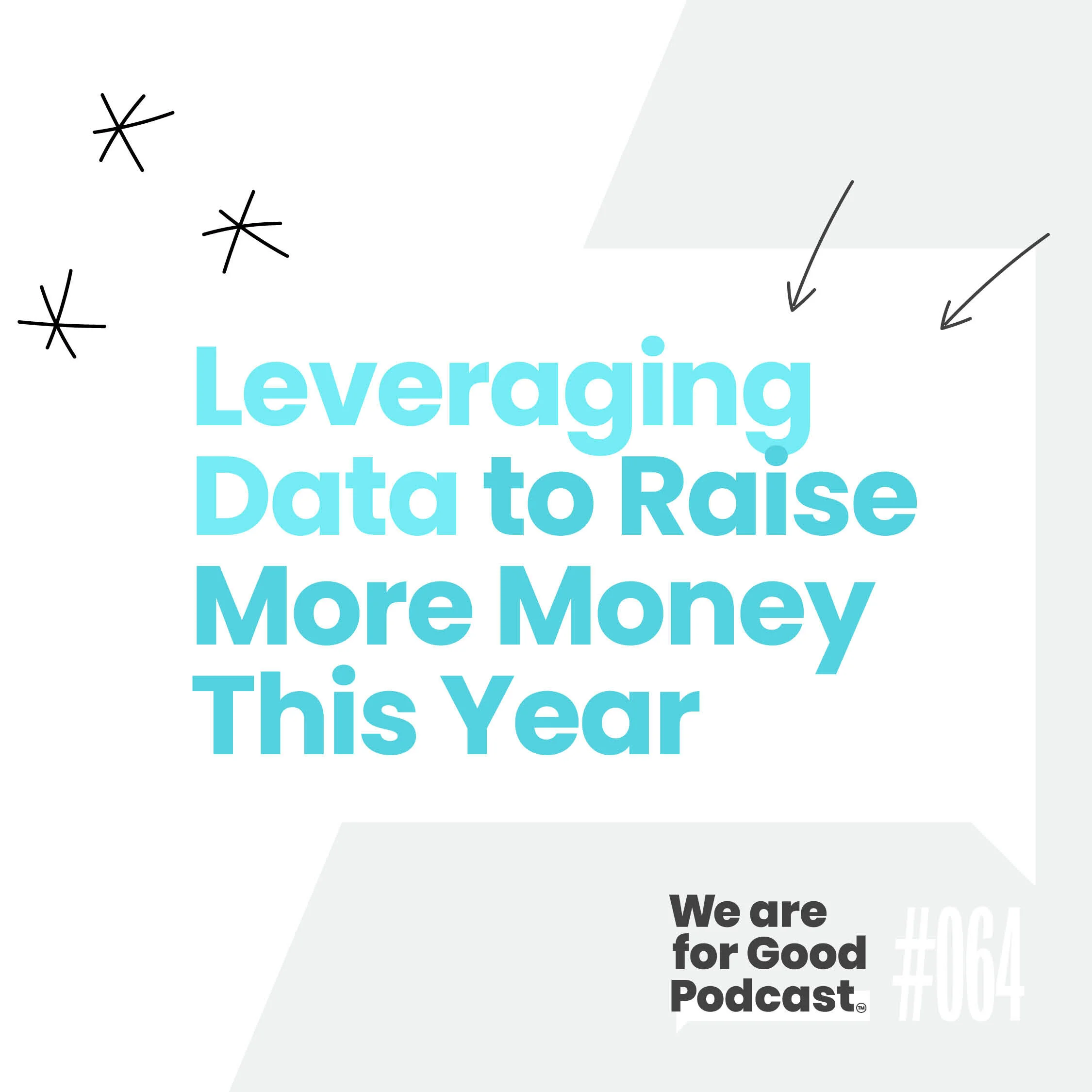 Leveraging Data to Raise More Money This Year

We are for Good Podcast™

#064